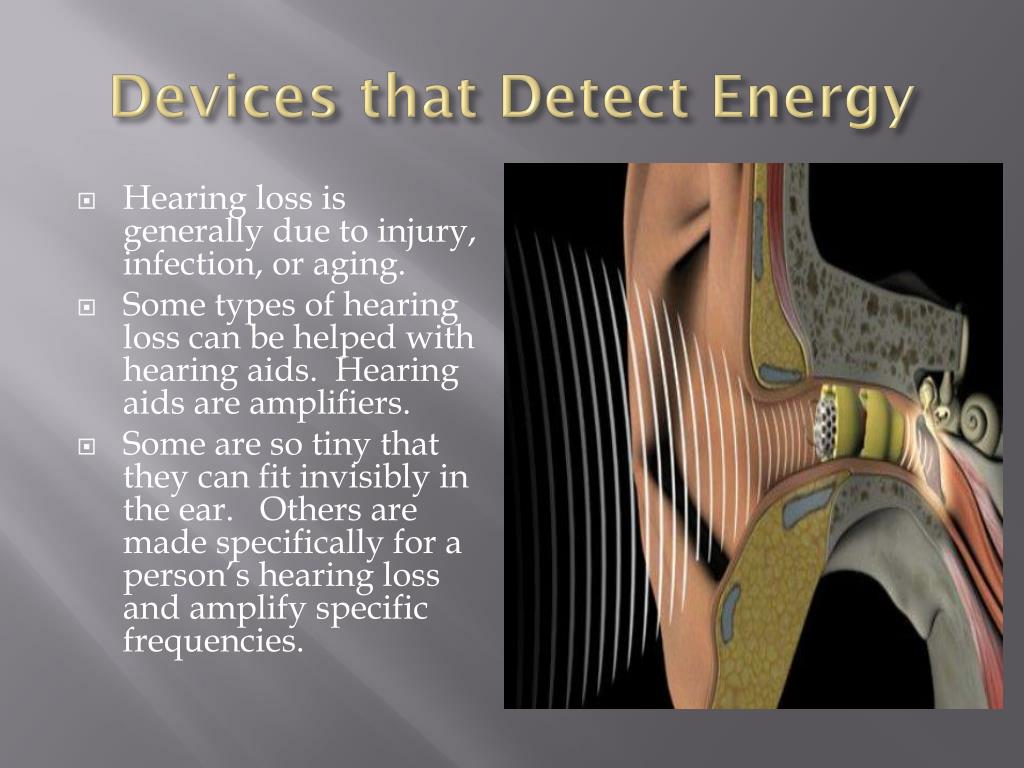 Devices that Detect Energy

Hearing loss is generally due to injury, infection, or aging.

Some types of hearing loss can be helped with hearing aids. Hearing aids are amplifiers.

Some are so tiny that they can fit invisibly in the ear. Others are made specifically for a person's hearing loss and amplify specific frequencies.